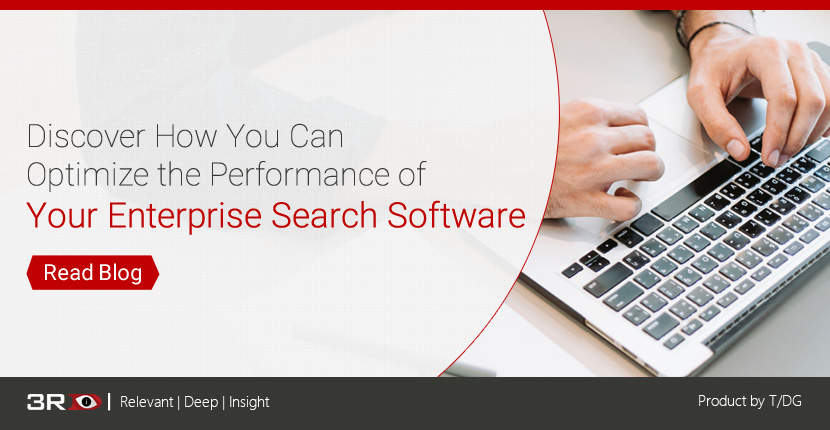 Discover How You Can Optimize the Performance of Your Enterprise Search Software

Read Blog

3R | Relevant | Deep | Insight

Product by T/DG